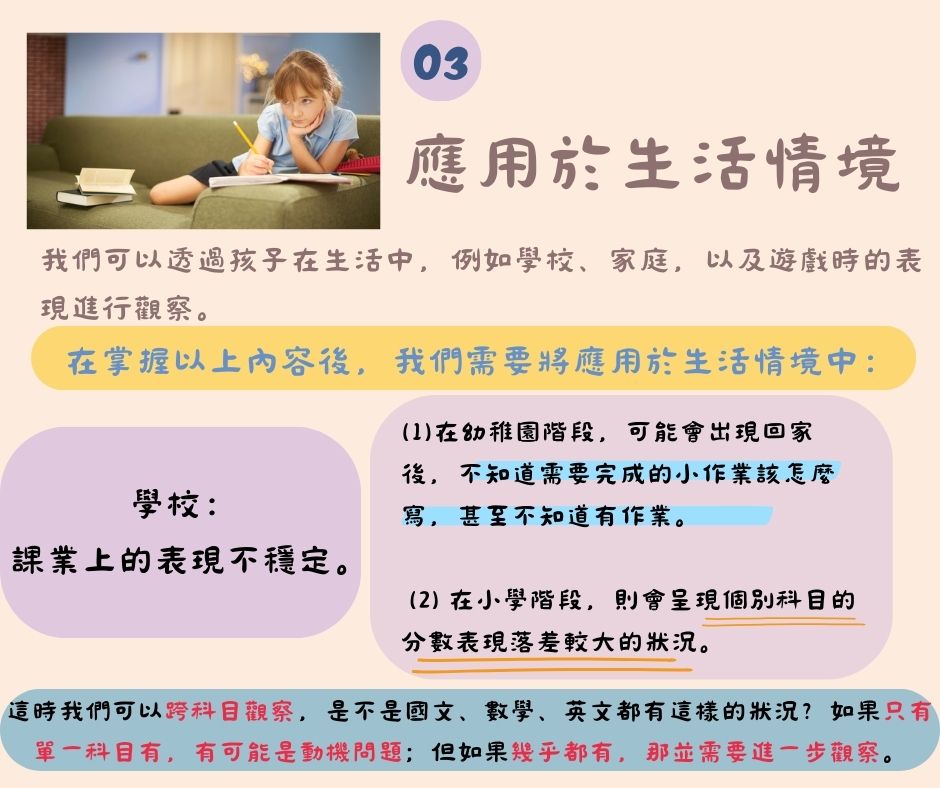 03

應用於生活情境

我們可以透過孩子在生活中，例如學校、家庭，以及遊戲時的表現進行觀察。

在掌握以上內容後，我們需要將應用於生活情境中：

學校：
課業上的表現不穩定。

(1)在幼稚園階段，可能會出現回家後，不知道需要完成的小作業該怎麼寫，甚至不知道有作業。

(2) 在小學階段，則會呈現個別科目的分數表現落差較大的狀況。

這時我們可以跨科目觀察，是不是國文、數學、英文都有這樣的狀況？如果只有單一科目有，有可能是動機問題；但如果幾乎都有，那並需要進一步觀察。